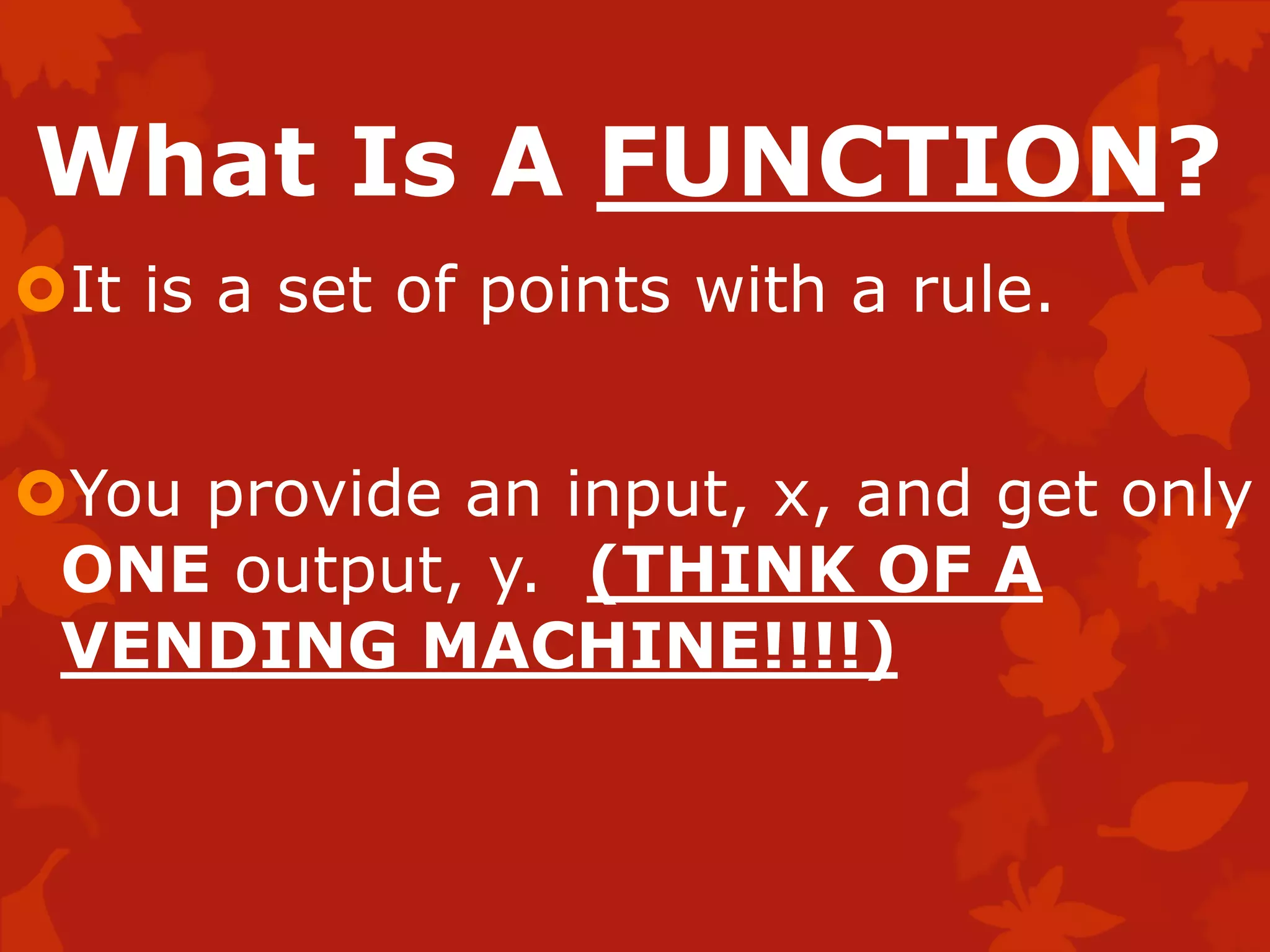 What Is A FUNCTION?

It is a set of points with a rule.

You provide an input, x, and get only ONE output, y. (THINK OF A VENDING MACHINE!!!!)